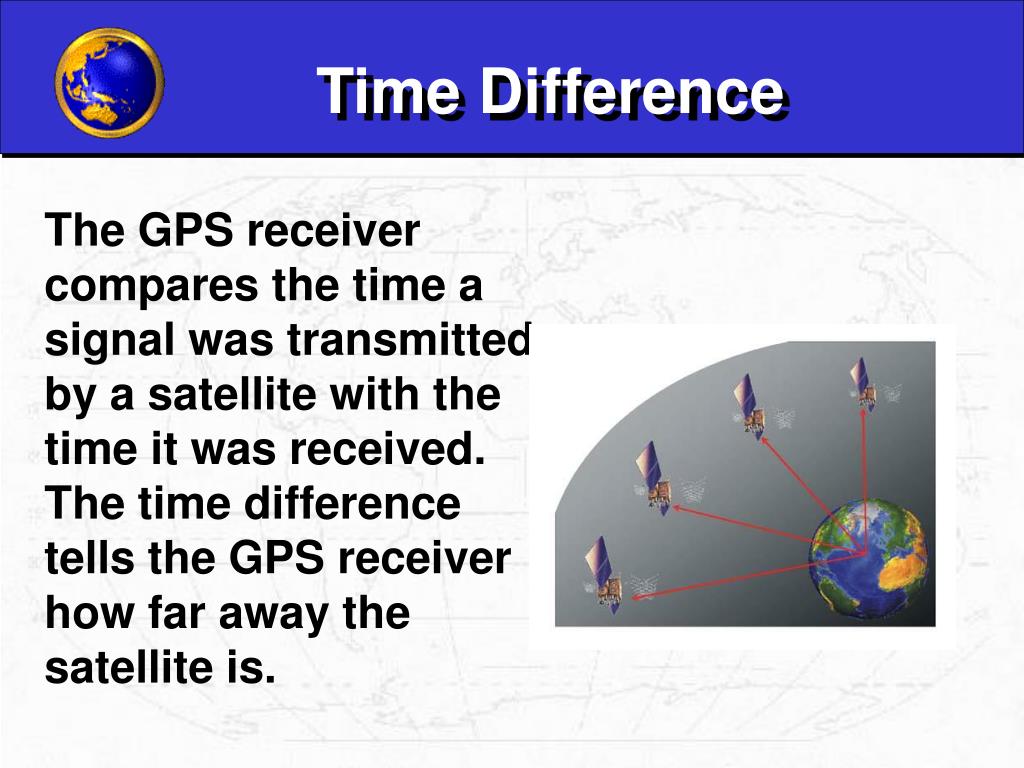 Time Difference

The GPS receiver compares the time a signal was transmitted by a satellite with the time it was received. The time difference tells the GPS receiver how far away the satellite is.